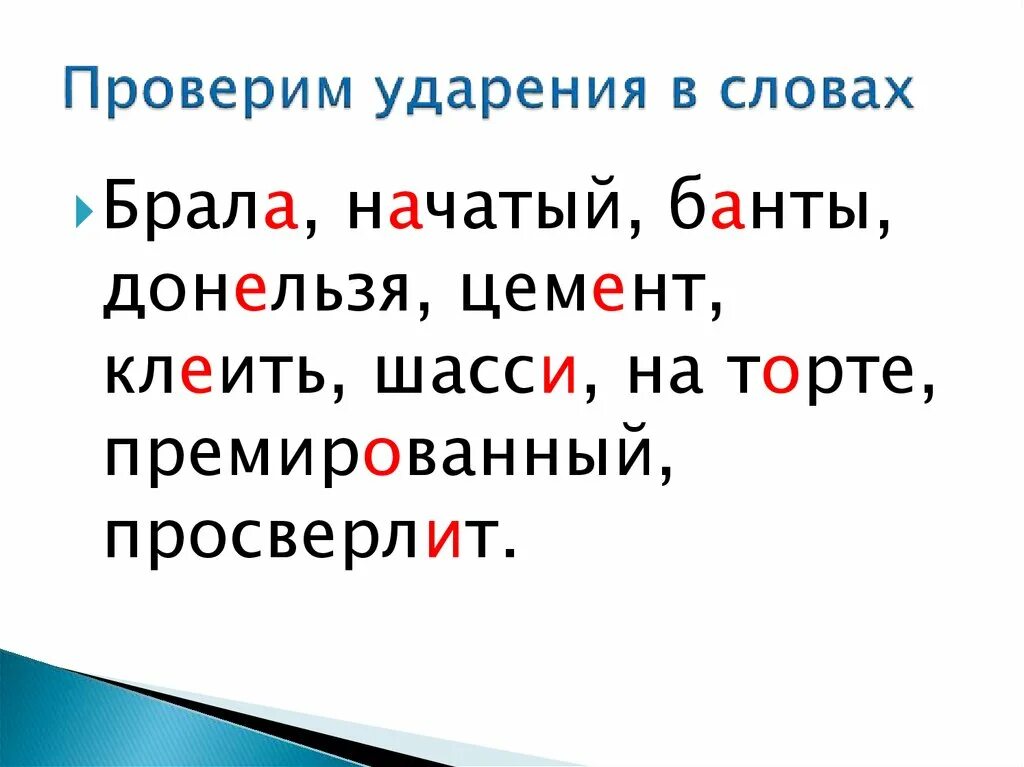 Проверим ударения в словах

Брала, начатый, банты, донельзя, цемент, клеить, шасси, на торте, премированный, просверлит.